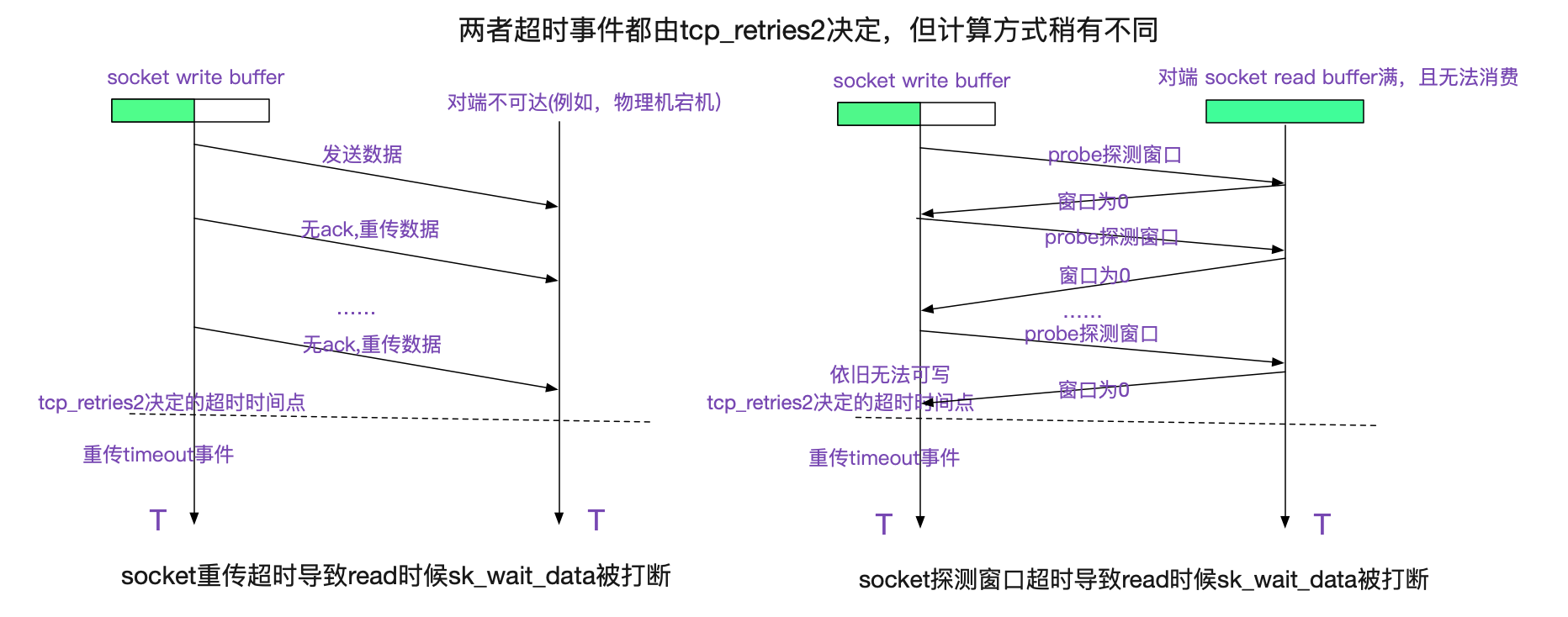 两者超时事件都由tcp_retries2决定，但计算方式稍有不同

socket write buffer

对端不可达(例如，物理机宕机)

发送数据

无ack,重传数据

......

无ack,重传数据

tcp_retries2决定的超时时间点

重传timeout事件

T

T

socket重传超时导致read时候sk_wait_data被打断

socket write buffer

对端 socket read buffer满，且无法消费

probe探测窗口

窗口为0

probe探测窗口

窗口为0

......

probe探测窗口

依旧无法可写

窗口为0

tcp_retries2决定的超时时间点

重传timeout事件

T

T

socket探测窗口超时导致read时候sk_wait_data被打断